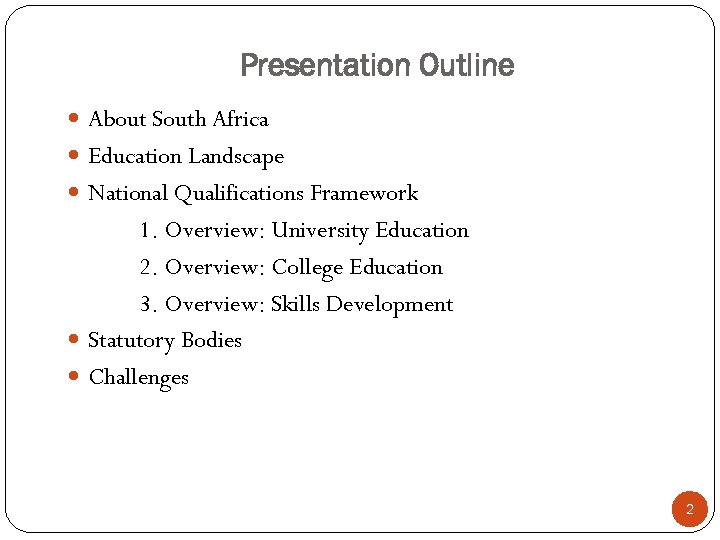 Presentation Outline

- About South Africa
- Education Landscape
- National Qualifications Framework
  1. Overview: University Education
  2. Overview: College Education
  3. Overview: Skills Development
- Statutory Bodies
- Challenges

2